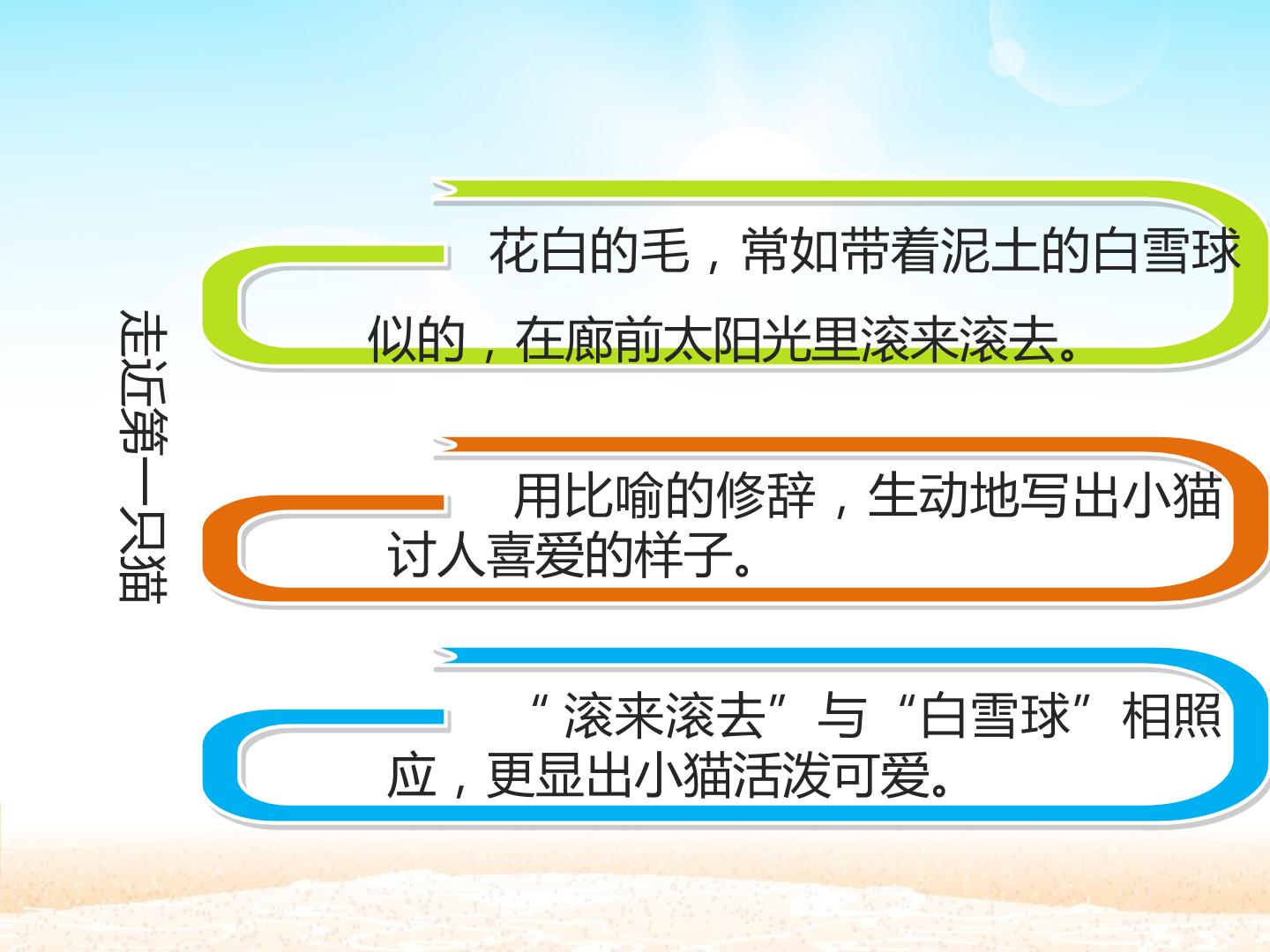 走近第一只猫

花白的毛，常如带着泥土的白雪球似的，在廊前太阳光里滚来滚去。

用比喻的修辞，生动地写出小猫讨人喜爱的样子。

“滚来滚去”与“白雪球”相照应，更显出小猫活泼可爱。